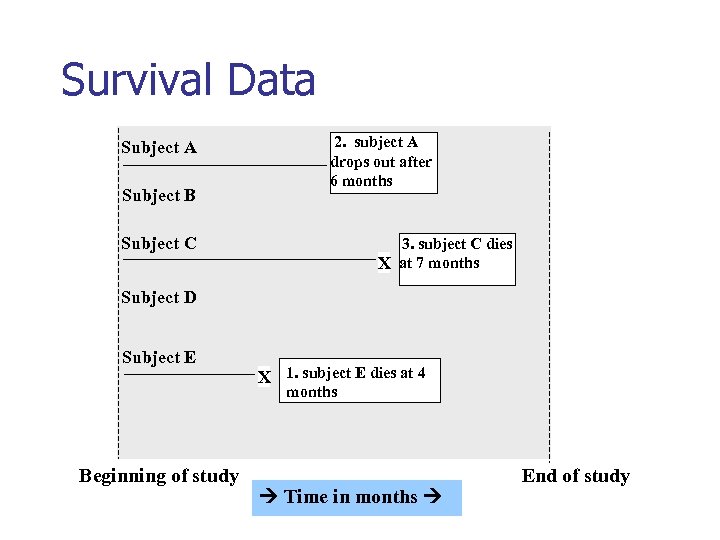 Survival Data

Subject A

2. subject A drops out after 6 months

Subject B

Subject C

X

3. subject C dies at 7 months

Subject D

Subject E

X

1. subject E dies at 4 months

Beginning of study

End of study

→ Time in months →